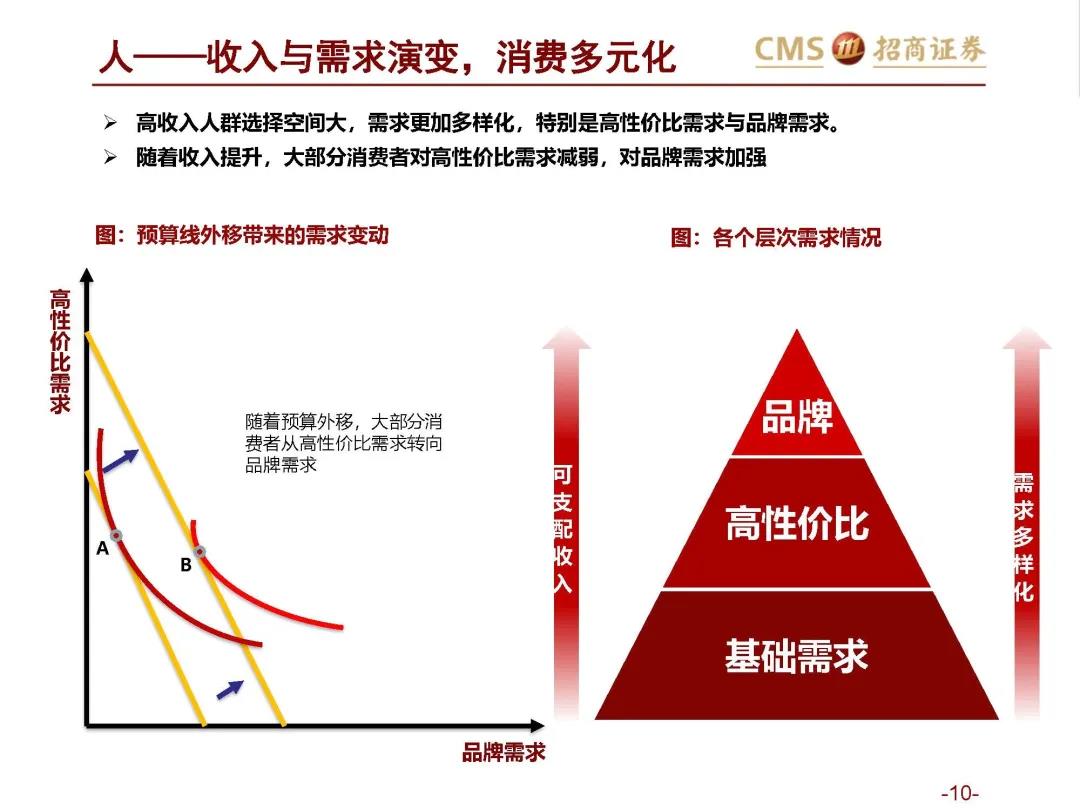 人——收入与需求演变，消费多元化

CMS 招商证券

➢ 高收入人群选择空间大，需求更加多样化，特别是高性价比需求与品牌需求。
➢ 随着收入提升，大部分消费者对高性价比需求减弱，对品牌需求加强

图：预算线外移带来的需求变动

高性价比需求

随着预算外移，大部分消费者从高性价比需求转向品牌需求

A

B

品牌需求

图：各个层次需求情况

可支配收入

品牌

高性价比

基础需求

需求多样化

-10-